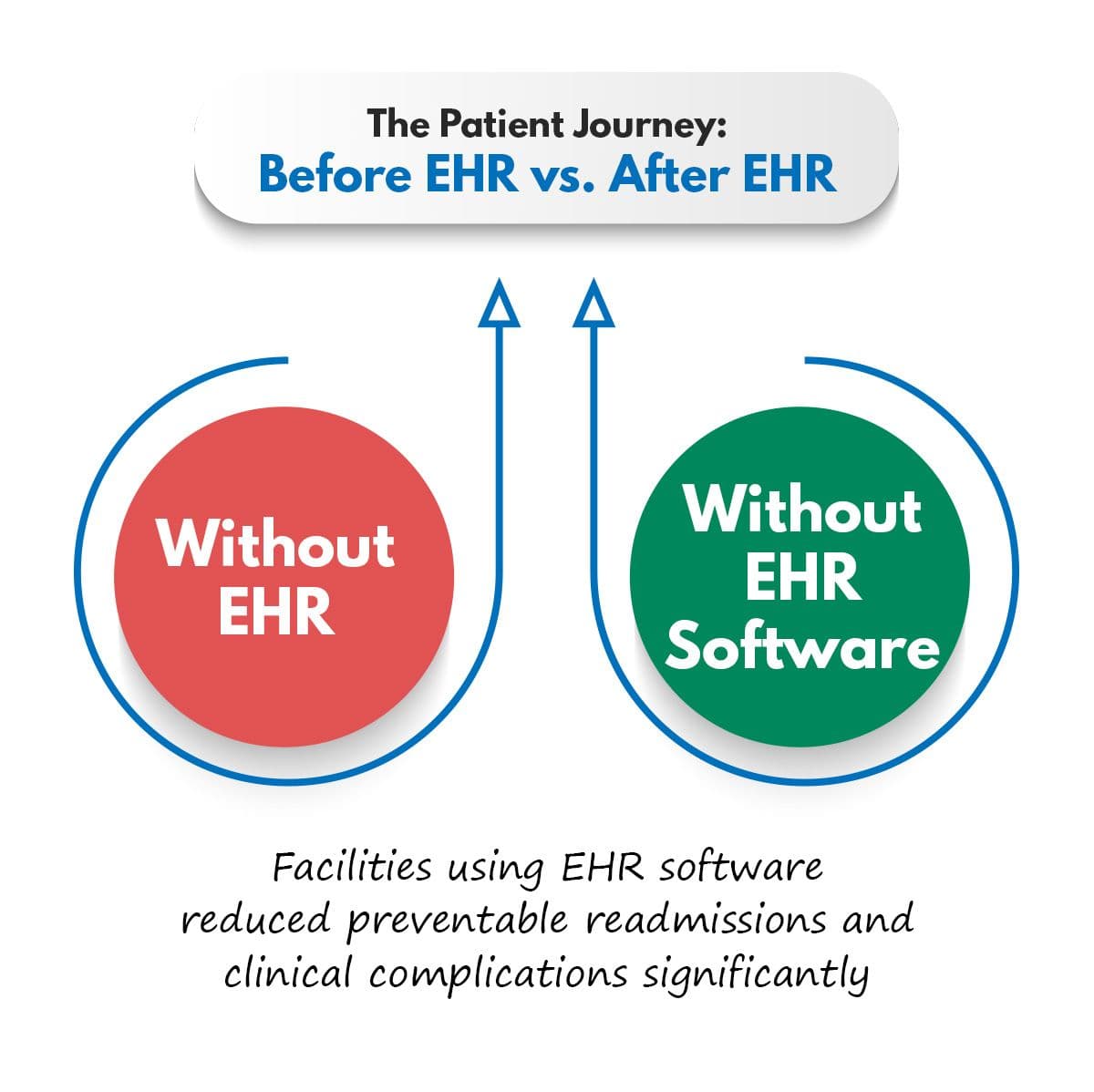 The Patient Journey:
Before EHR vs. After EHR

Without EHR

Without EHR Software

Facilities using EHR software reduced preventable readmissions and clinical complications significantly